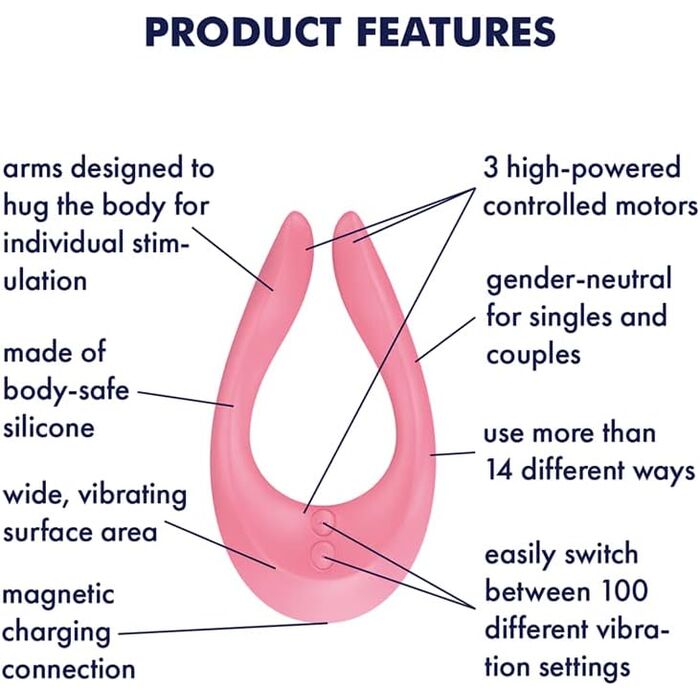 PRODUCT FEATURES

arms designed to hug the body for individual stimulation

made of body-safe silicone

wide, vibrating surface area

magnetic charging connection

3 high-powered controlled motors

gender-neutral for singles and couples

use more than 14 different ways

easily switch between 100 different vibration settings